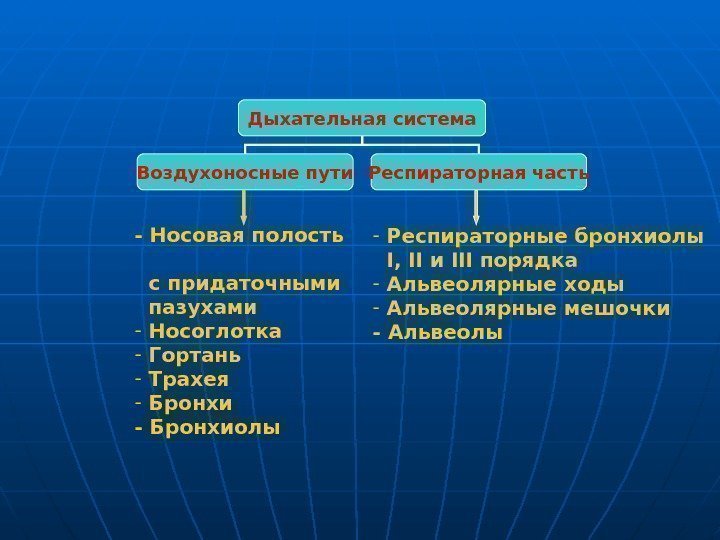 Дыхательная система

Воздухоносные пути

Респираторная часть

- Носовая полость

с придаточными пазухами
- Носоглотка
- Гортань
- Трахея
- Бронхи
- Бронхиолы

- Респираторные бронхиолы I, II и III порядка
- Альвеолярные ходы
- Альвеолярные мешочки
- Альвеолы